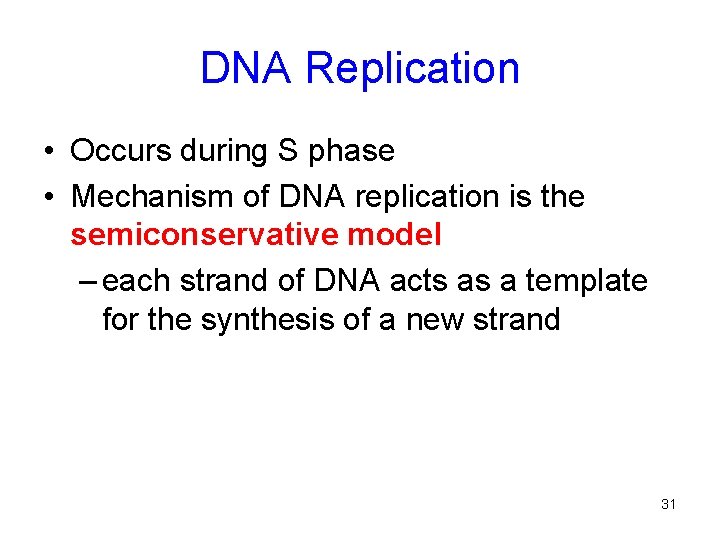 DNA Replication

• Occurs during S phase
• Mechanism of DNA replication is the semiconservative model
– each strand of DNA acts as a template for the synthesis of a new strand

31